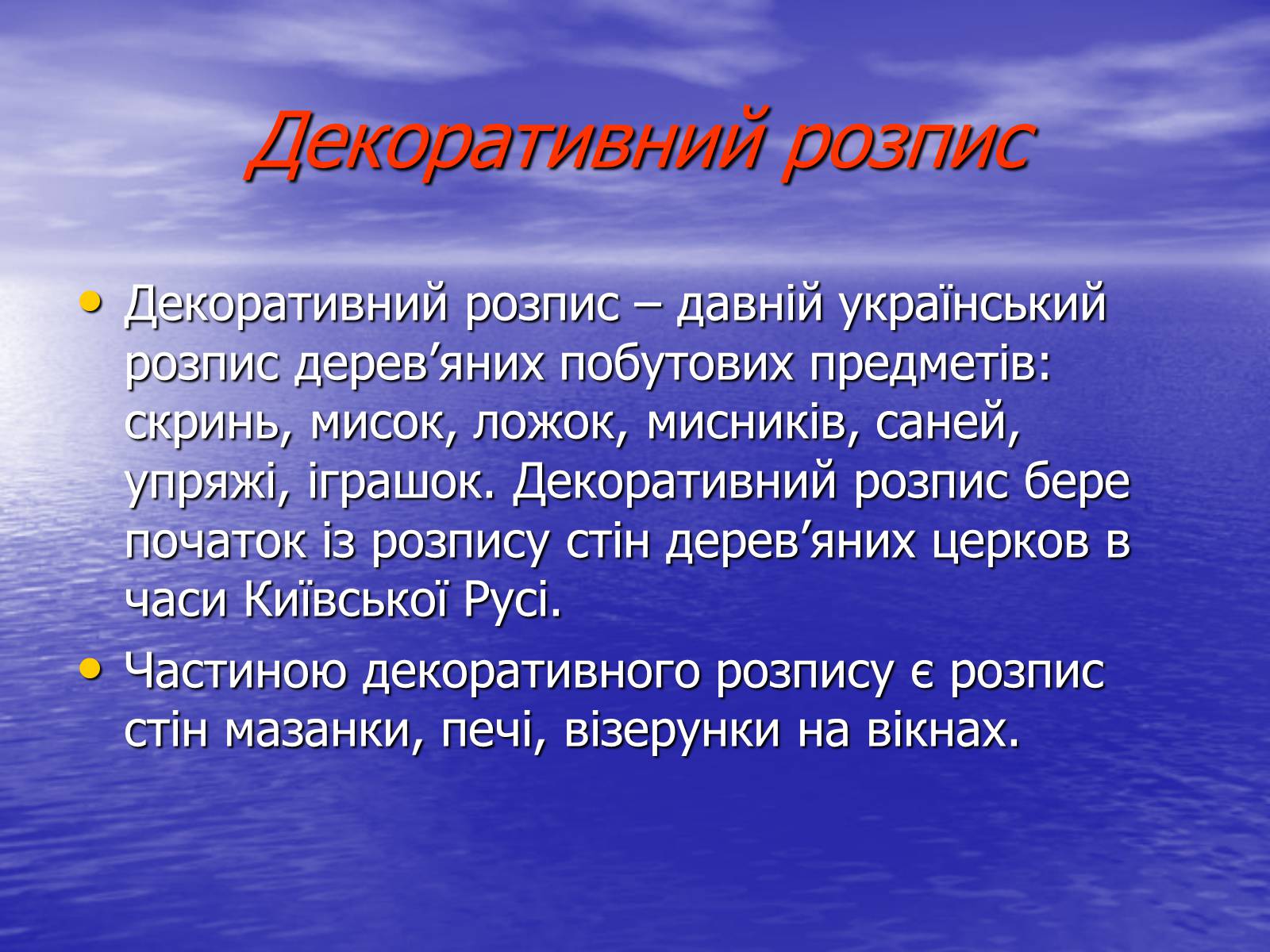 Декоративний розпис

• Декоративний розпис – давній український розпис дерев’яних побутових предметів: скринь, мисок, ложок, мисників, саней, упряжі, іграшок. Декоративний розпис бере початок із розпису стін дерев’яних церков в часи Київської Русі.
• Частиною декоративного розпису є розпис стін мазанки, печі, візерунки на вікнах.